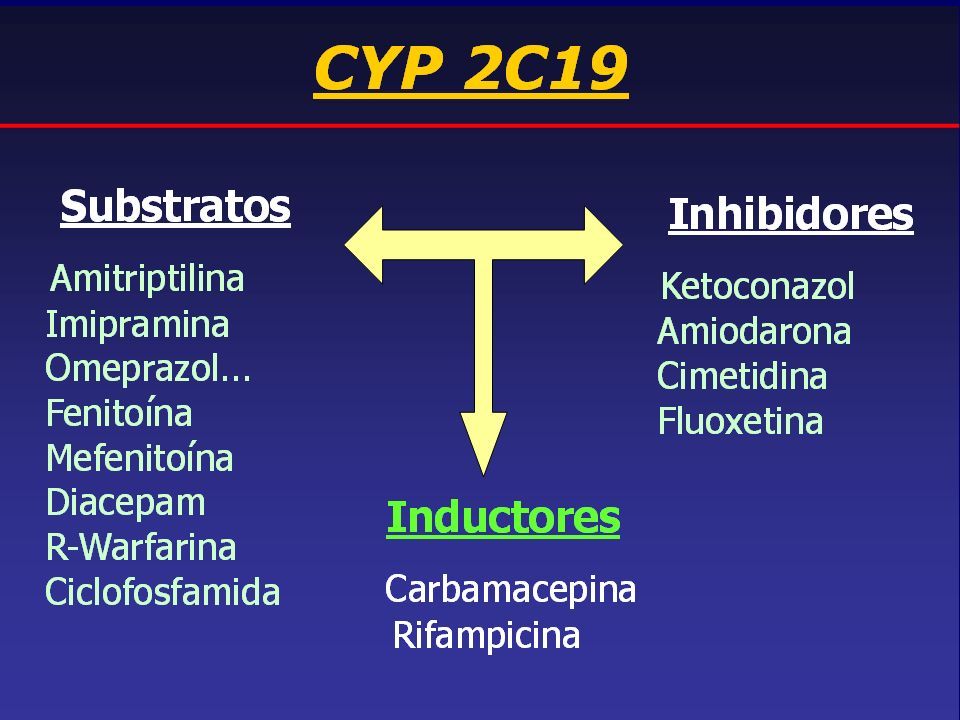 CYP 2C19

Substratos

Amitriptilina
Imipramina
Omeprazol…
Fenitoína
Mefenitoína
Diacepam
R-Warfarina
Ciclofosfamida

Inhibidores

Ketoconazol
Amiodarona
Cimetidina
Fluoxetina

Inductores

Carbamacepina
Rifampicina